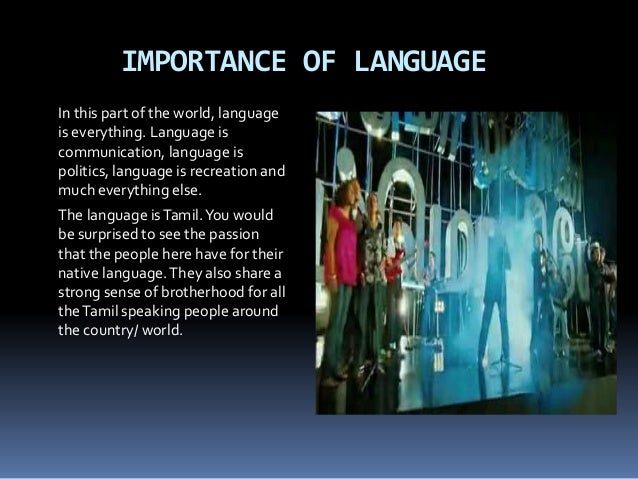 IMPORTANCE OF LANGUAGE

In this part of the world, language is everything. Language is communication, language is politics, language is recreation and much everything else.

The language is Tamil. You would be surprised to see the passion that the people here have for their native language. They also share a strong sense of brotherhood for all the Tamil speaking people around the country/ world.